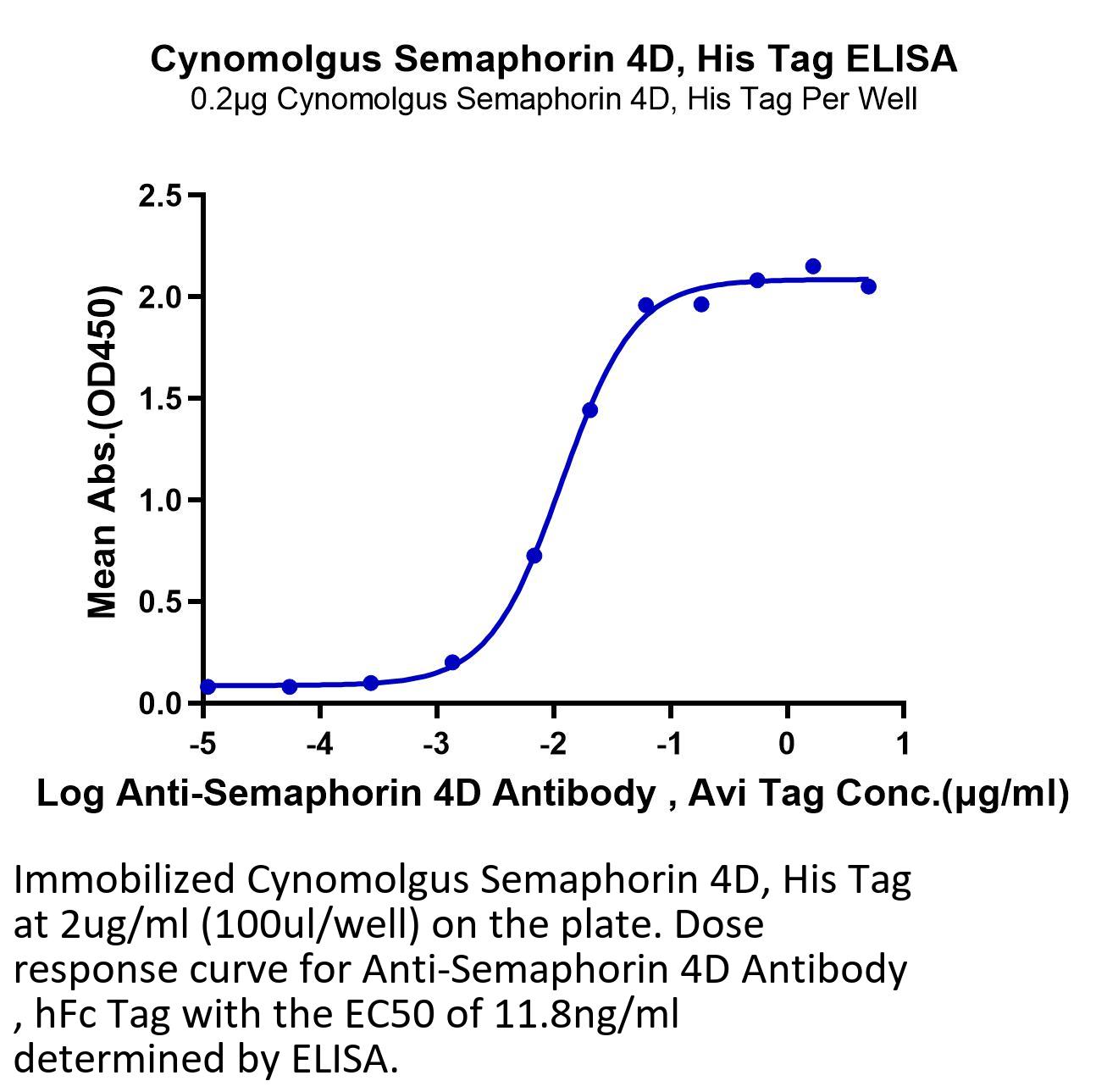 Cynomolgus Semaphorin 4D, His Tag ELISA
0.2μg Cynomolgus Semaphorin 4D, His Tag Per Well

Mean Abs.(OD450)

2.5
2.0
1.5
1.0
0.5
0.0

-5 -4 -3 -2 -1 0 1

Log Anti-Semaphorin 4D Antibody , Avi Tag Conc.(μg/ml)

Immobilized Cynomolgus Semaphorin 4D, His Tag at 2ug/ml (100ul/well) on the plate. Dose response curve for Anti-Semaphorin 4D Antibody , hFc Tag with the EC50 of 11.8ng/ml determined by ELISA.